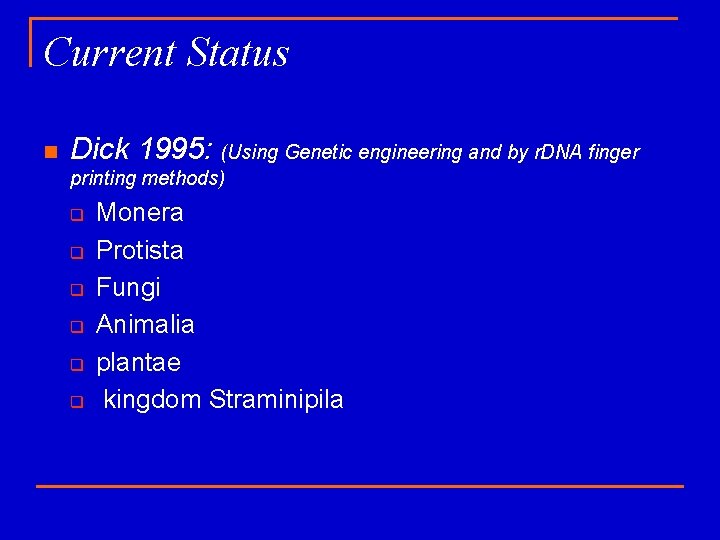 Current Status

Dick 1995: (Using Genetic engineering and by rDNA finger printing methods)

Monera
Protista
Fungi
Animalia
plantae
kingdom Straminipila